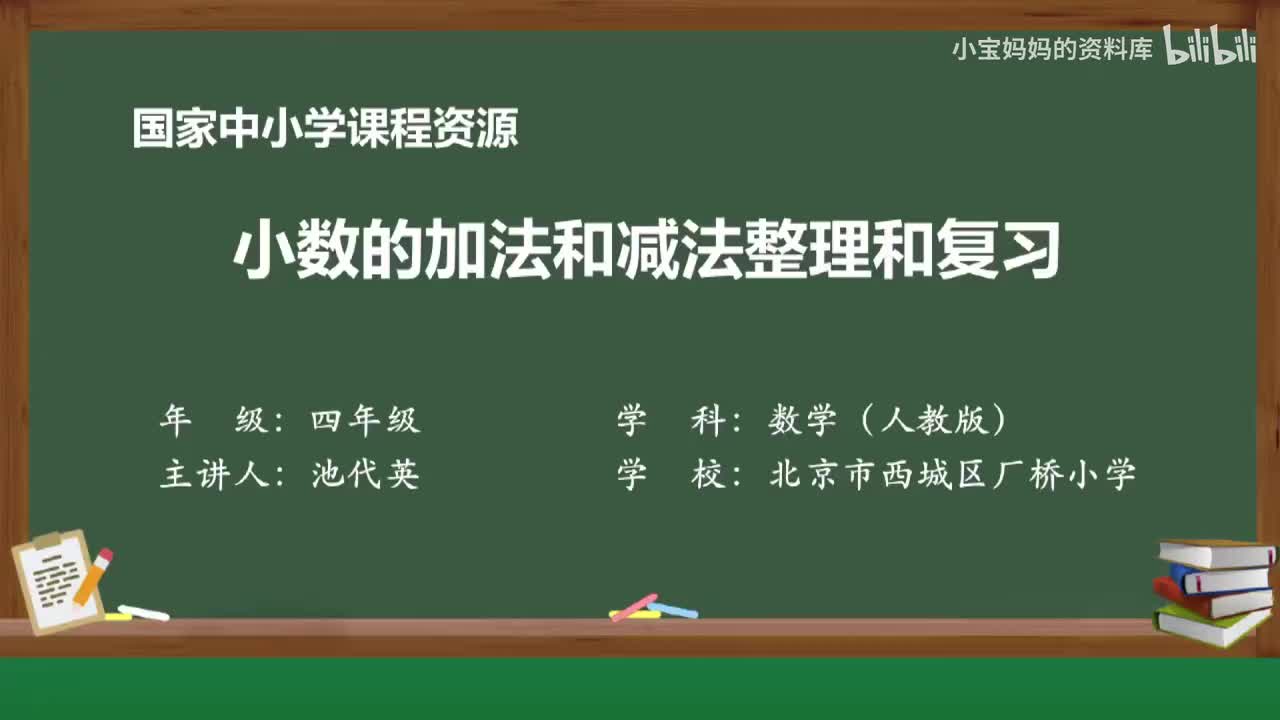 小宝妈妈的资料库 bilibili

国家中小学课程资源

小数的加法和减法整理和复习

年　级：四年级
主讲人：池代英

学　科：数学（人教版）
学　校：北京市西城区厂桥小学